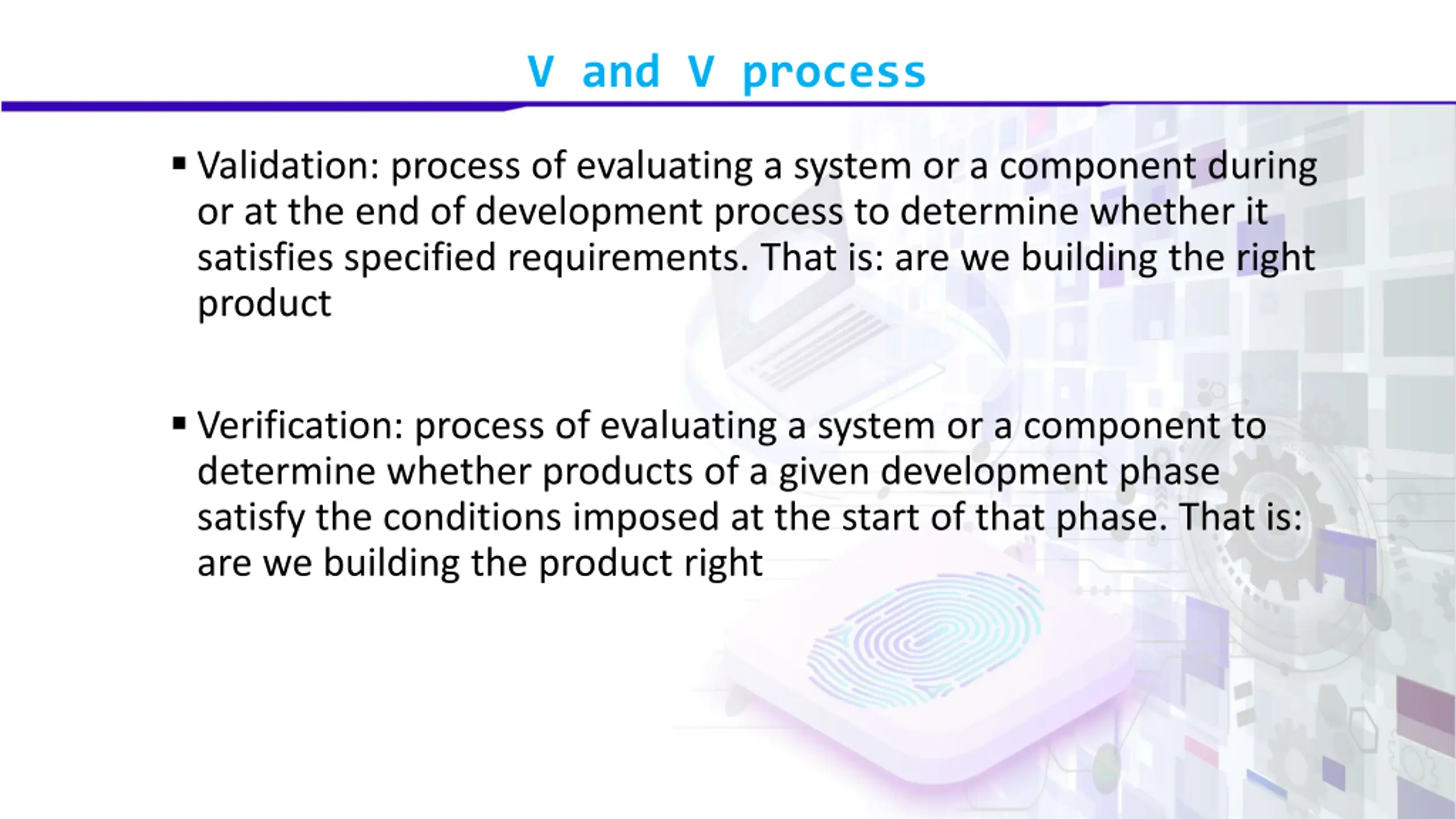 V and V process

▪ Validation: process of evaluating a system or a component during or at the end of development process to determine whether it satisfies specified requirements. That is: are we building the right product

▪ Verification: process of evaluating a system or a component to determine whether products of a given development phase satisfy the conditions imposed at the start of that phase. That is: are we building the product right